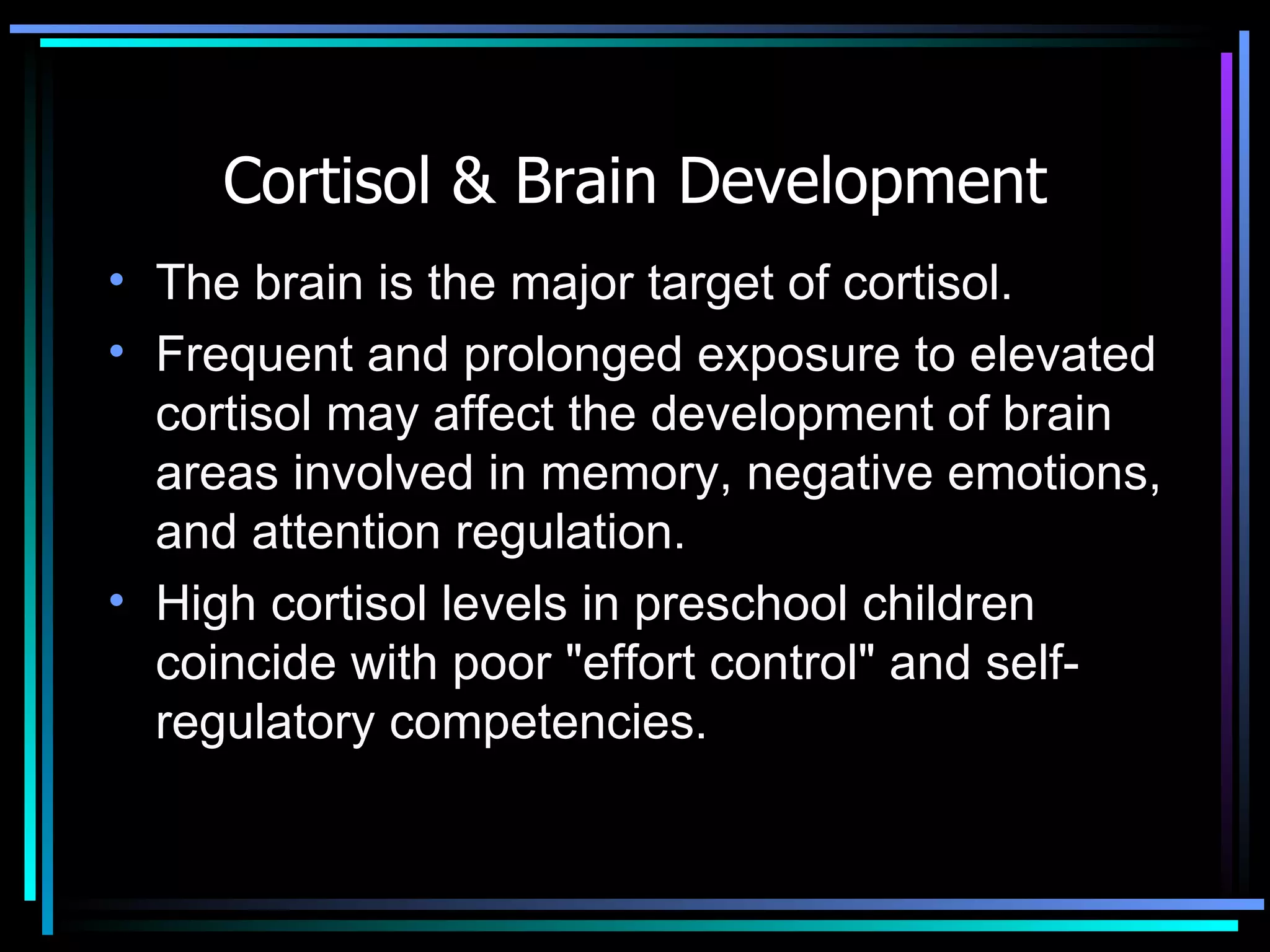 Cortisol & Brain Development

• The brain is the major target of cortisol.

• Frequent and prolonged exposure to elevated cortisol may affect the development of brain areas involved in memory, negative emotions, and attention regulation.

• High cortisol levels in preschool children coincide with poor "effort control" and self-regulatory competencies.